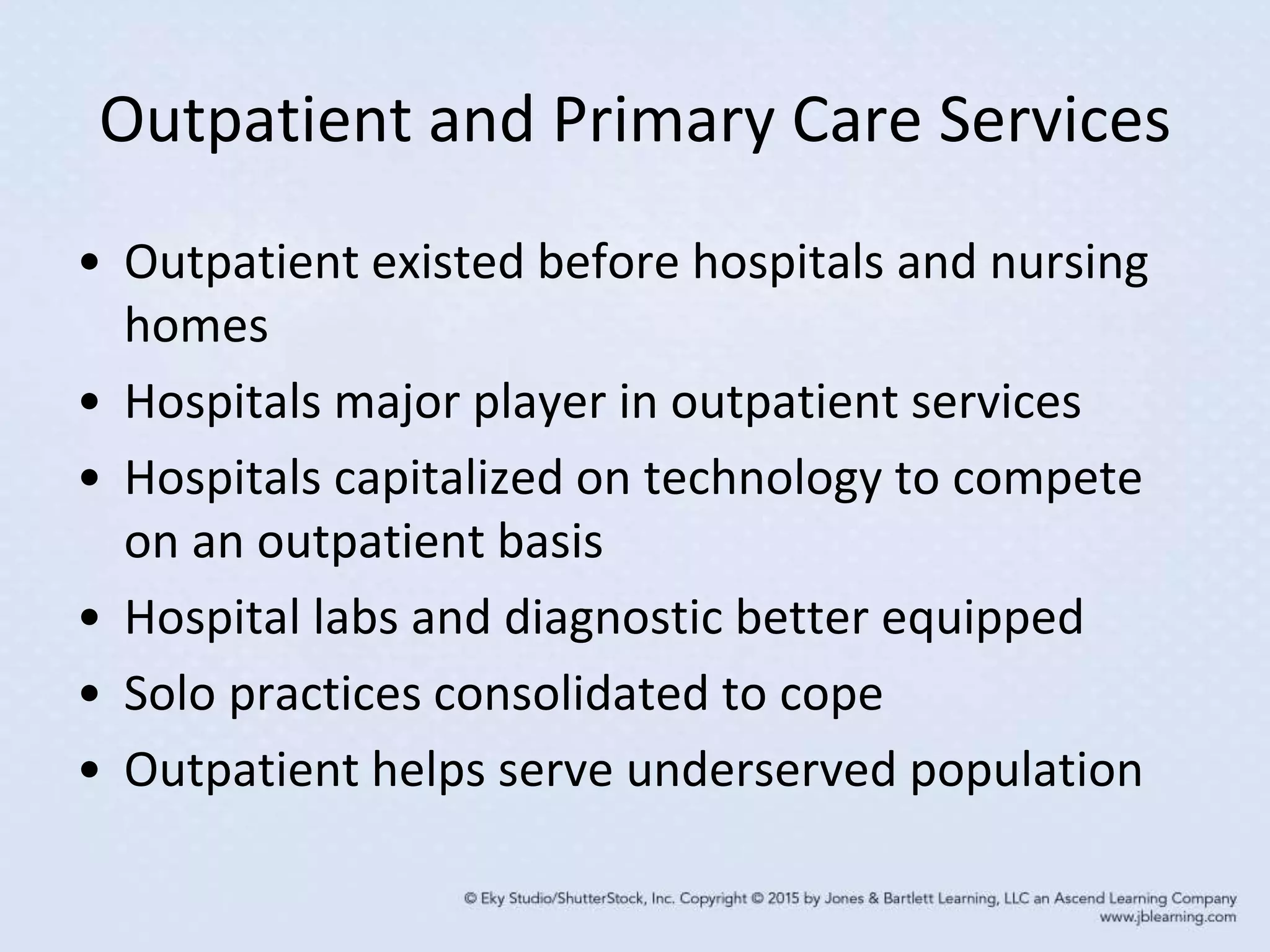 Outpatient and Primary Care Services

• Outpatient existed before hospitals and nursing homes
• Hospitals major player in outpatient services
• Hospitals capitalized on technology to compete on an outpatient basis
• Hospital labs and diagnostic better equipped
• Solo practices consolidated to cope
• Outpatient helps serve underserved population

© Eky Studio/ShutterStock, Inc. Copyright © 2015 by Jones & Bartlett Learning, LLC an Ascend Learning Company
www.jblearning.com